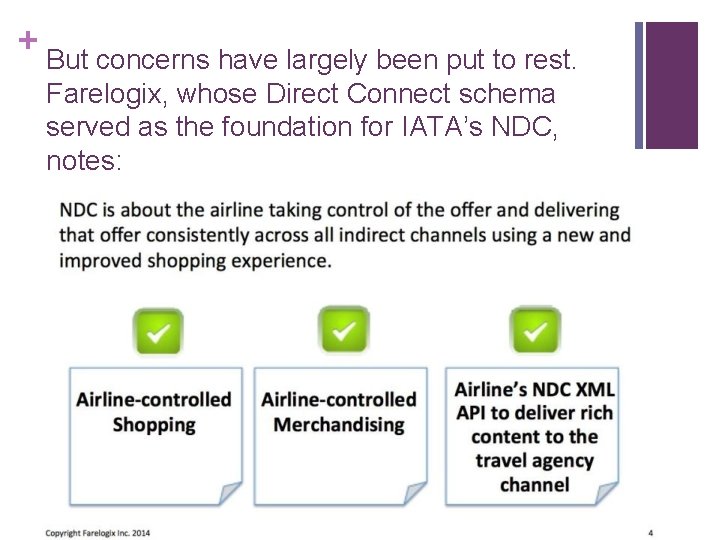 + But concerns have largely been put to rest. Farelogix, whose Direct Connect schema served as the foundation for IATA's NDC, notes:

NDC is about the airline taking control of the offer and delivering that offer consistently across all indirect channels using a new and improved shopping experience.

Airline-controlled Shopping

Airline-controlled Merchandising

Airline's NDC XML API to deliver rich content to the travel agency channel

Copyright Farelogix Inc. 2014

4